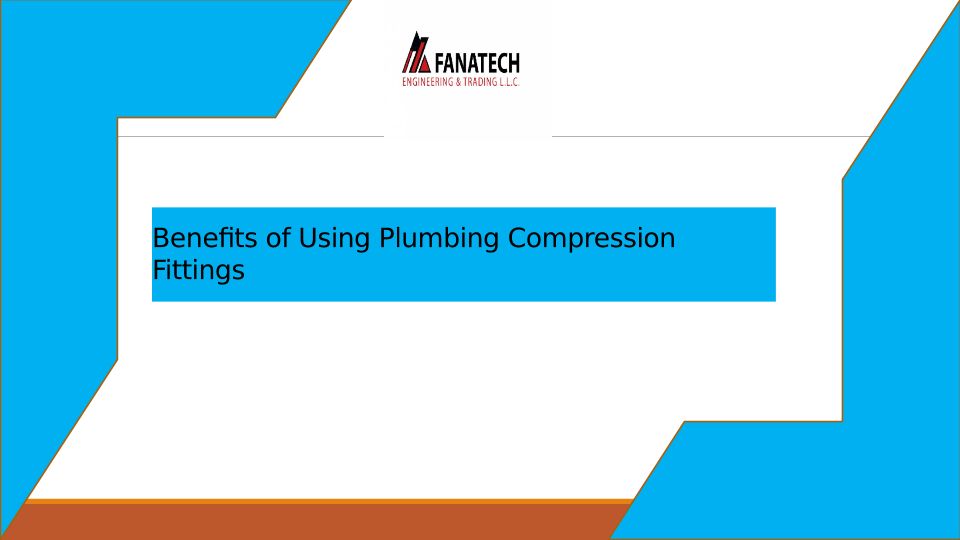 FANATECH
ENGINEERING & TRADING L.L.C.

Benefits of Using Plumbing Compression Fittings